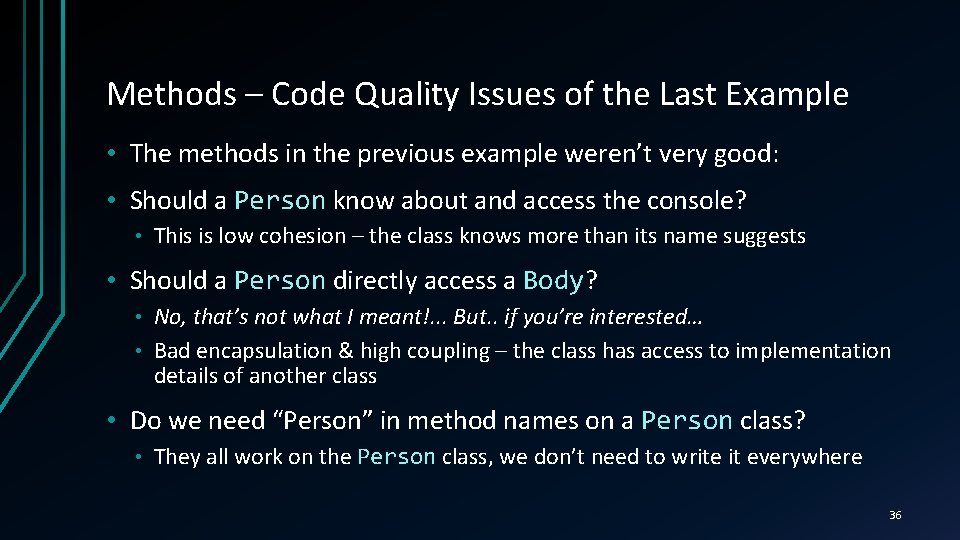 Methods – Code Quality Issues of the Last Example

• The methods in the previous example weren't very good:

• Should a Person know about and access the console?
  • This is low cohesion – the class knows more than its name suggests

• Should a Person directly access a Body?
  • No, that's not what I meant!... But.. if you're interested…
  • Bad encapsulation & high coupling – the class has access to implementation details of another class

• Do we need "Person" in method names on a Person class?
  • They all work on the Person class, we don't need to write it everywhere

36